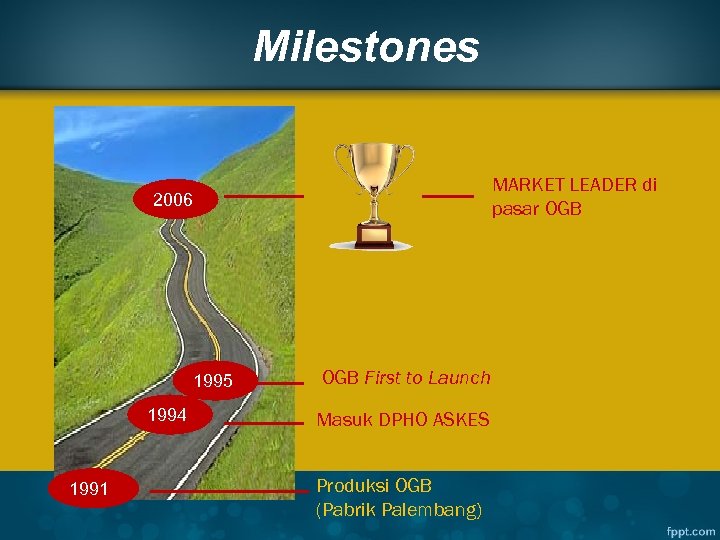 Milestones

2006

MARKET LEADER di pasar OGB

1995

OGB First to Launch

1994

Masuk DPHO ASKES

1991

Produksi OGB (Pabrik Palembang)

fppt.com